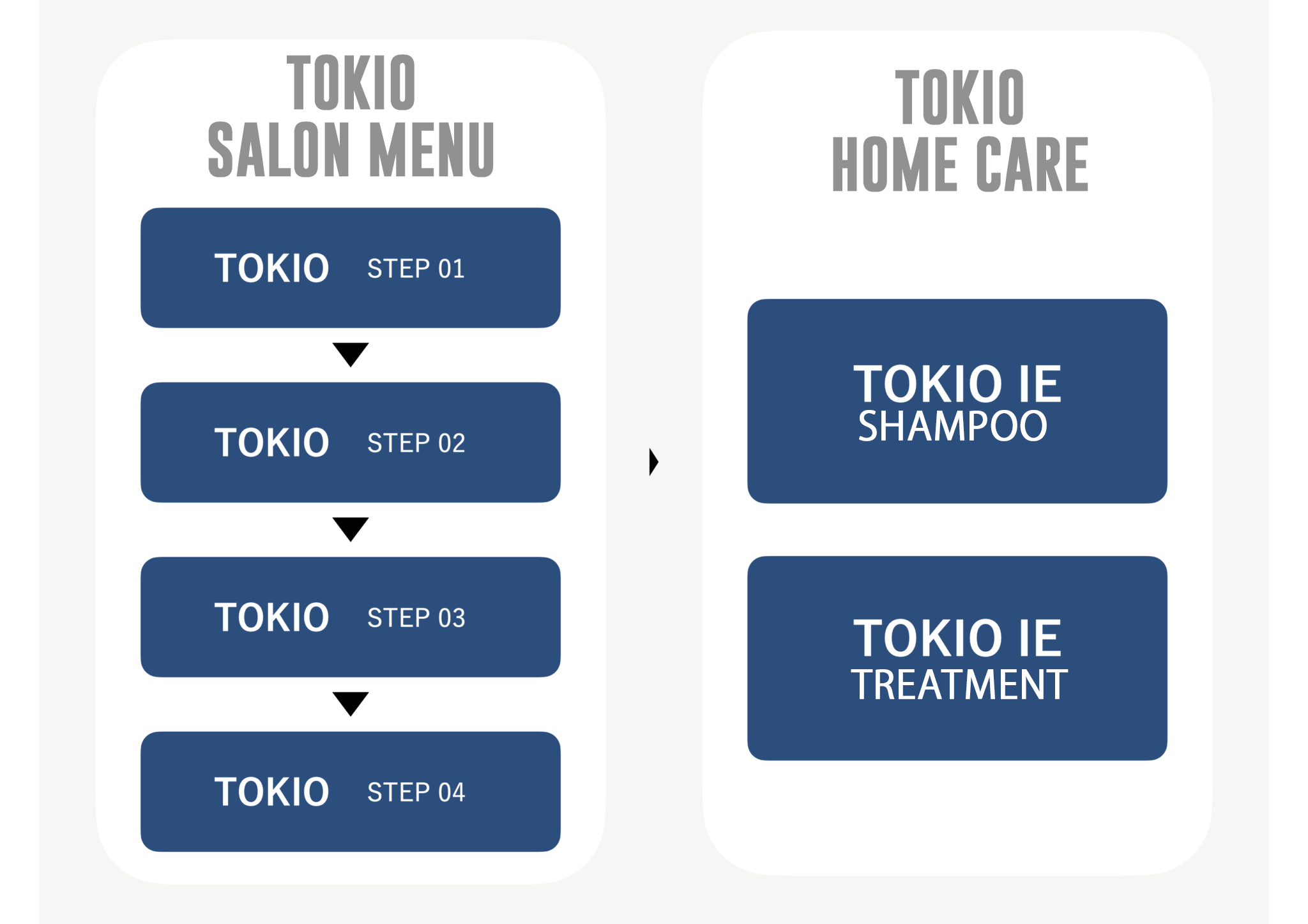 TOKIO
SALON MENU

TOKIO STEP 01

TOKIO STEP 02

TOKIO STEP 03

TOKIO STEP 04

TOKIO
HOME CARE

TOKIO IE
SHAMPOO

TOKIO IE
TREATMENT